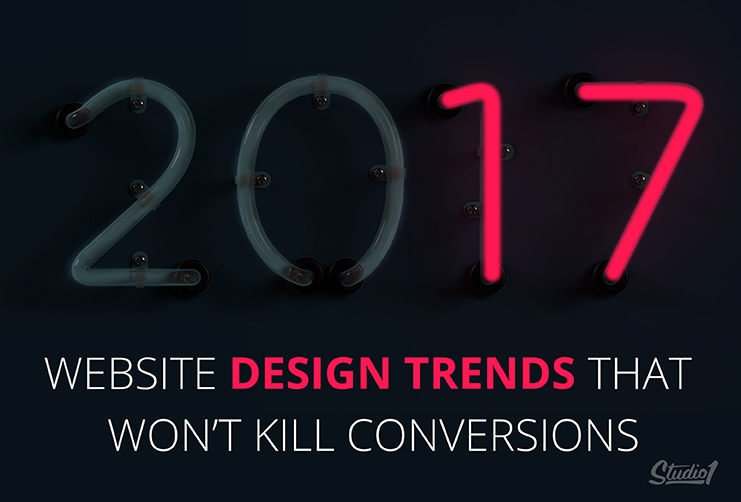 2017

WEBSITE DESIGN TRENDS THAT WON'T KILL CONVERSIONS

Studio1